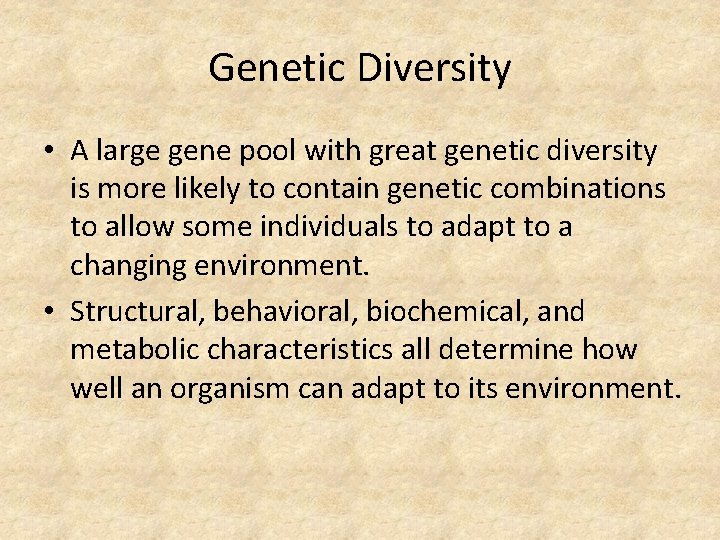 Genetic Diversity

• A large gene pool with great genetic diversity is more likely to contain genetic combinations to allow some individuals to adapt to a changing environment.

• Structural, behavioral, biochemical, and metabolic characteristics all determine how well an organism can adapt to its environment.